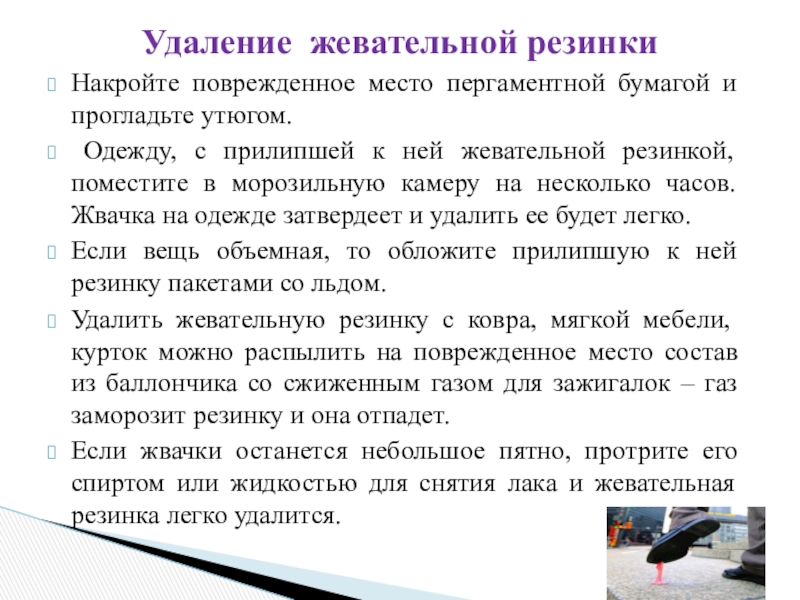 Удаление жевательной резинки

Накройте поврежденное место пергаментной бумагой и прогладьте утюгом.

Одежду, с прилипшей к ней жевательной резинкой, поместите в морозильную камеру на несколько часов. Жвачка на одежде затвердеет и удалить ее будет легко.

Если вещь объемная, то обложите прилипшую к ней резинку пакетами со льдом.

Удалить жевательную резинку с ковра, мягкой мебели, курток можно распылить на поврежденное место состав из баллончика со сжиженным газом для зажигалок – газ заморозит резинку и она отпадет.

Если жвачки останется небольшое пятно, протрите его спиртом или жидкостью для снятия лака и жевательная резинка легко удалится.